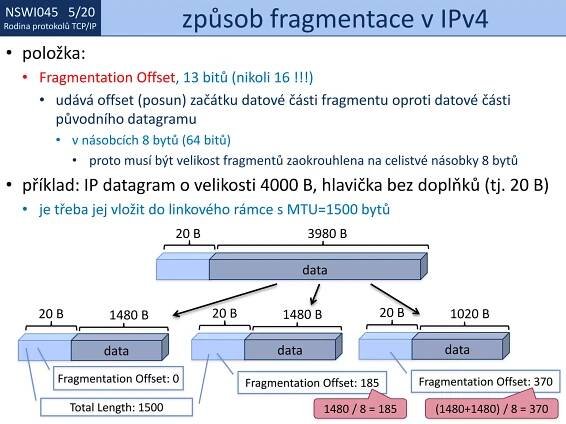 NSWI045 5/20
Rodina protokolů TCP/IP

způsob fragmentace v IPv4

• položka:
• Fragmentation Offset, 13 bitů (nikoli 16 !!!)
• udává offset (posun) začátku datové části fragmentu oproti datové části původního datagramu
• v násobcích 8 bytů (64 bitů)
• proto musí být velikost fragmentů zaokrouhlena na celistvé násobky 8 bytů

• příklad: IP datagram o velikosti 4000 B, hlavička bez doplňků (tj. 20 B)
• je třeba jej vložit do linkového rámce s MTU=1500 bytů

20 B
3980 B
data

20 B
1480 B
data

20 B
1480 B
data

20 B
1020 B
data

Fragmentation Offset: 0
Total Length: 1500
Fragmentation Offset: 185
1480 / 8 = 185
Fragmentation Offset: 370
(1480+1480) / 8 = 370